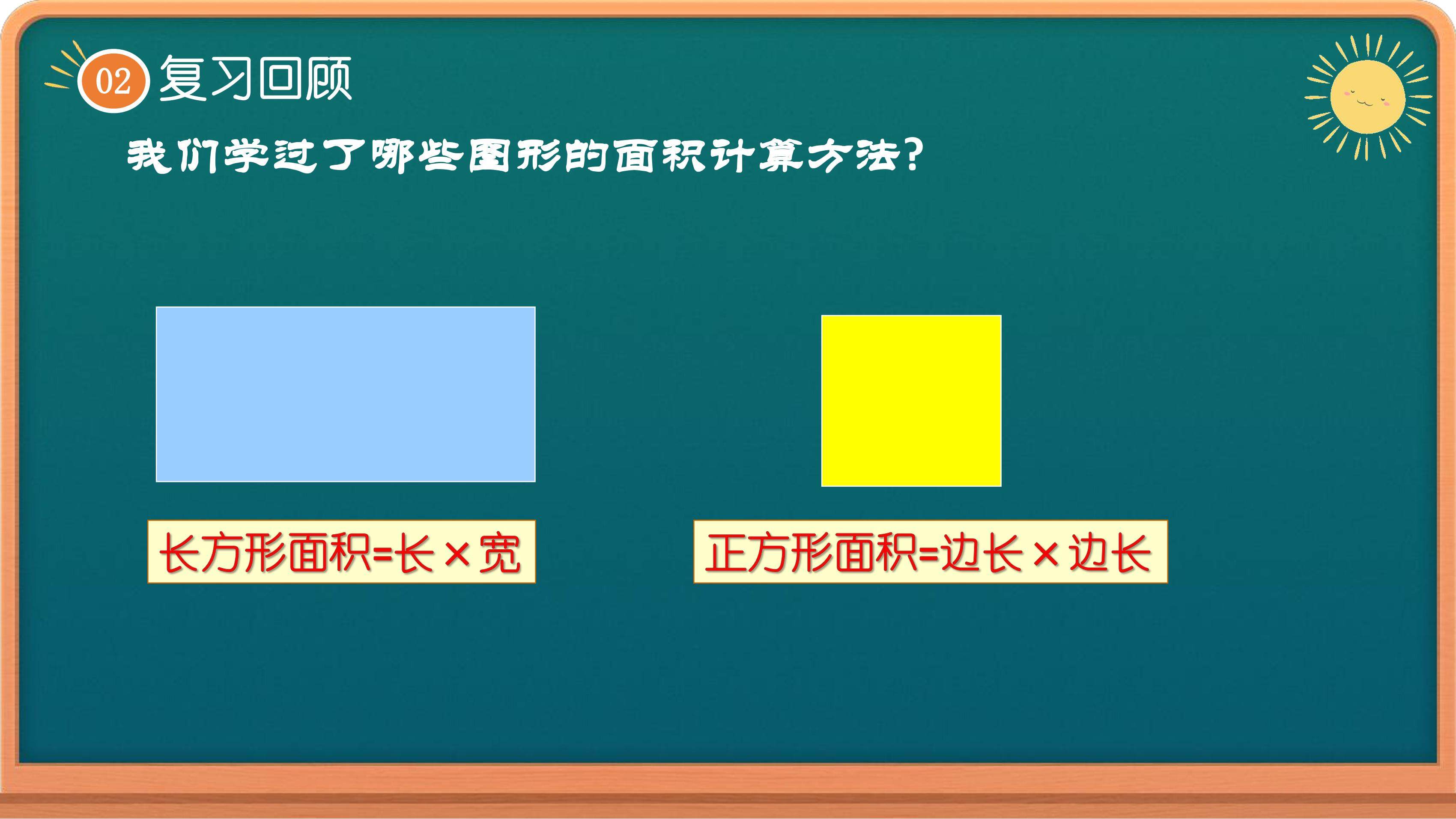 02 复习回顾

我们学过了哪些图形的面积计算方法?

长方形面积=长×宽

正方形面积=边长×边长